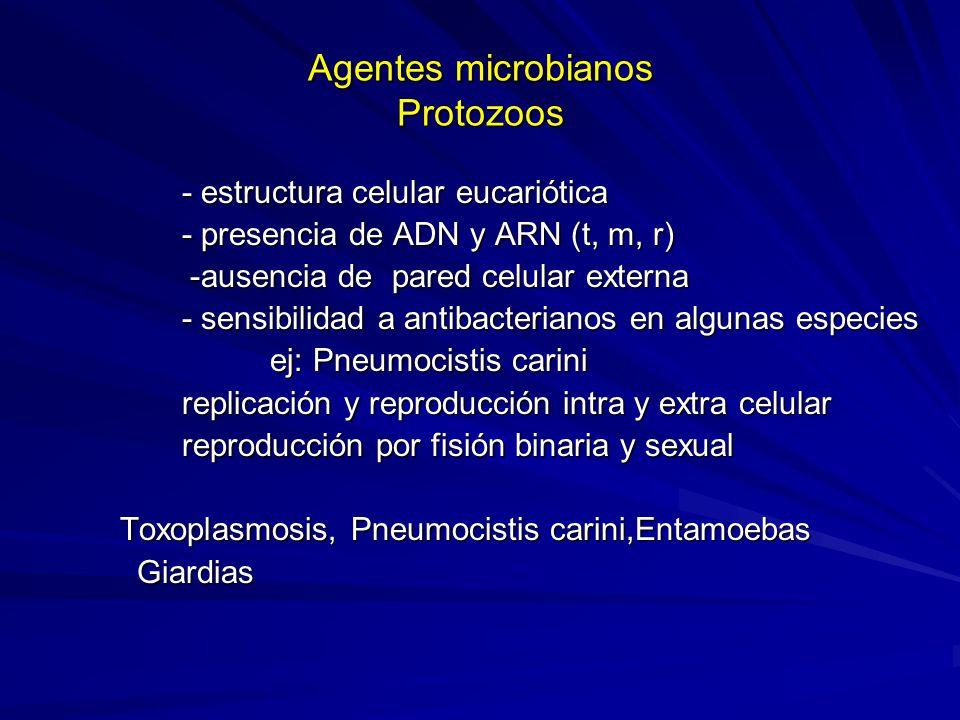 Agentes microbianos
Protozoos

- estructura celular eucariótica
- presencia de ADN y ARN (t, m, r)
-ausencia de pared celular externa
- sensibilidad a antibacterianos en algunas especies
ej: Pneumocistis carini
replicación y reproducción intra y extra celular
reproducción por fisión binaria y sexual

Toxoplasmosis, Pneumocistis carini,Entamoebas
Giardias